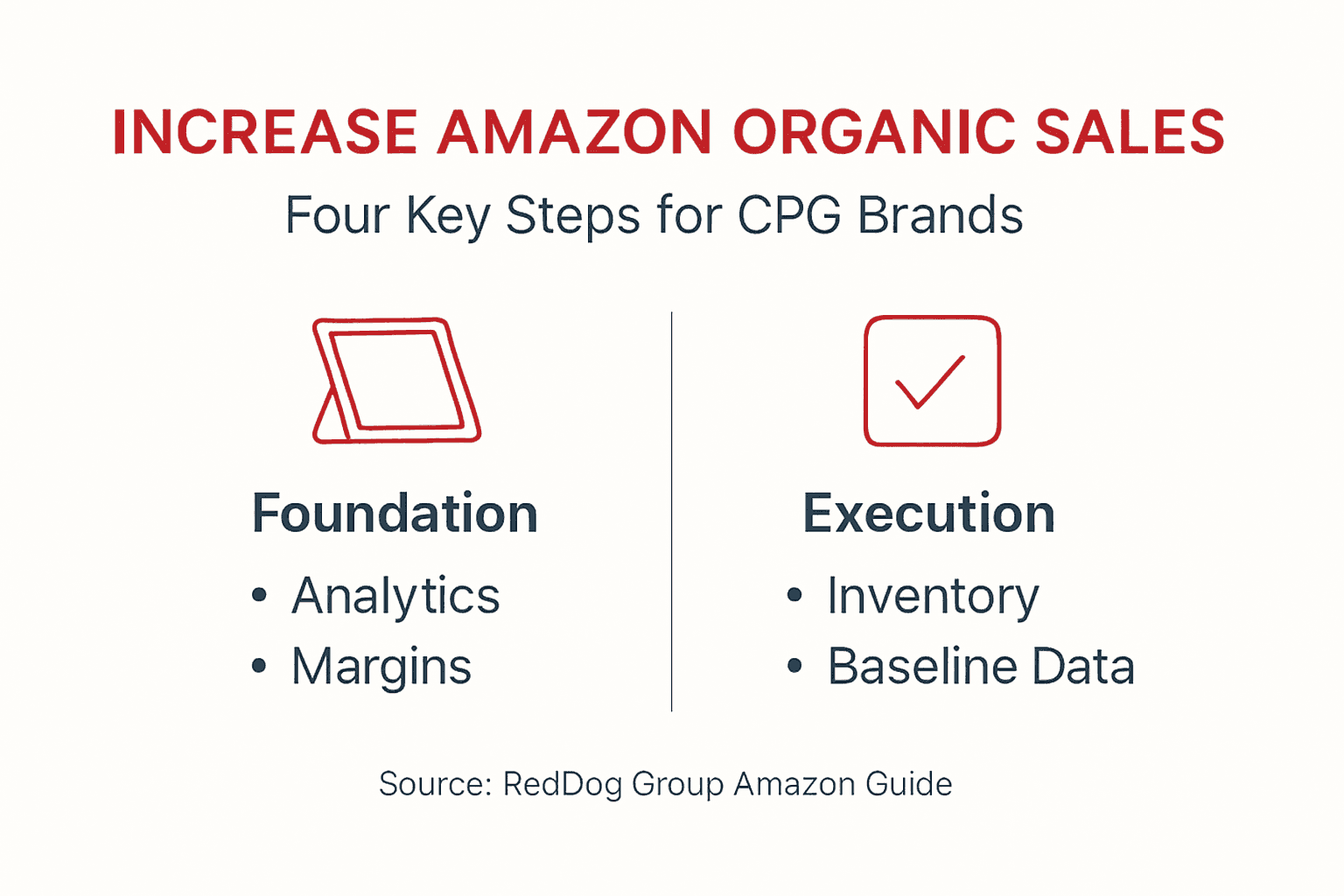 INCREASE AMAZON ORGANIC SALES

Four Key Steps for CPG Brands

Foundation

• Analytics
• Margins

Execution

• Inventory
• Baseline Data

Source: RedDog Group Amazon Guide